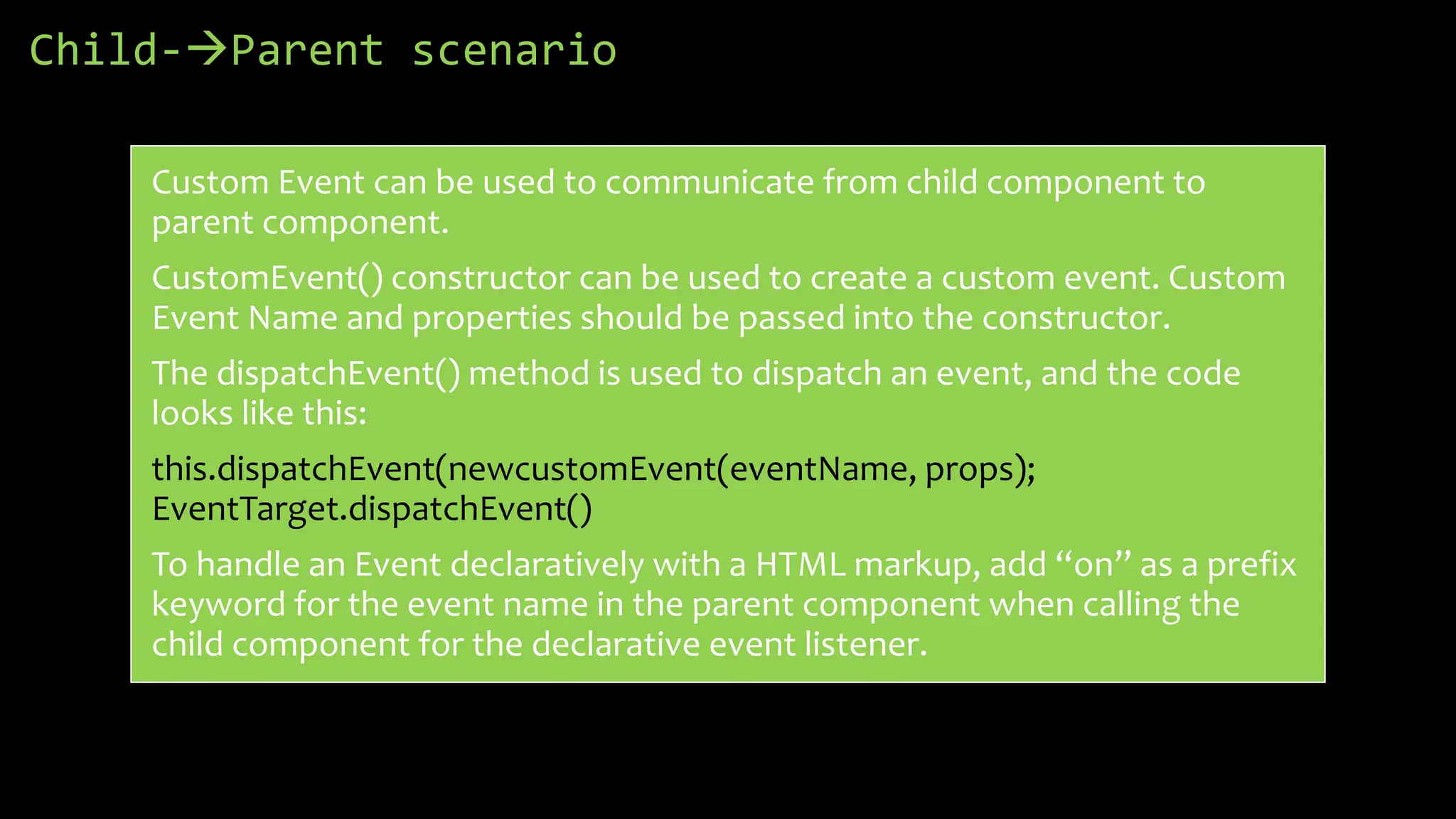 Child-→Parent scenario

Custom Event can be used to communicate from child component to parent component.

CustomEvent() constructor can be used to create a custom event. Custom Event Name and properties should be passed into the constructor.

The dispatchEvent() method is used to dispatch an event, and the code looks like this:

this.dispatchEvent(newcustomEvent(eventName, props);
EventTarget.dispatchEvent()

To handle an Event declaratively with a HTML markup, add “on” as a prefix keyword for the event name in the parent component when calling the child component for the declarative event listener.